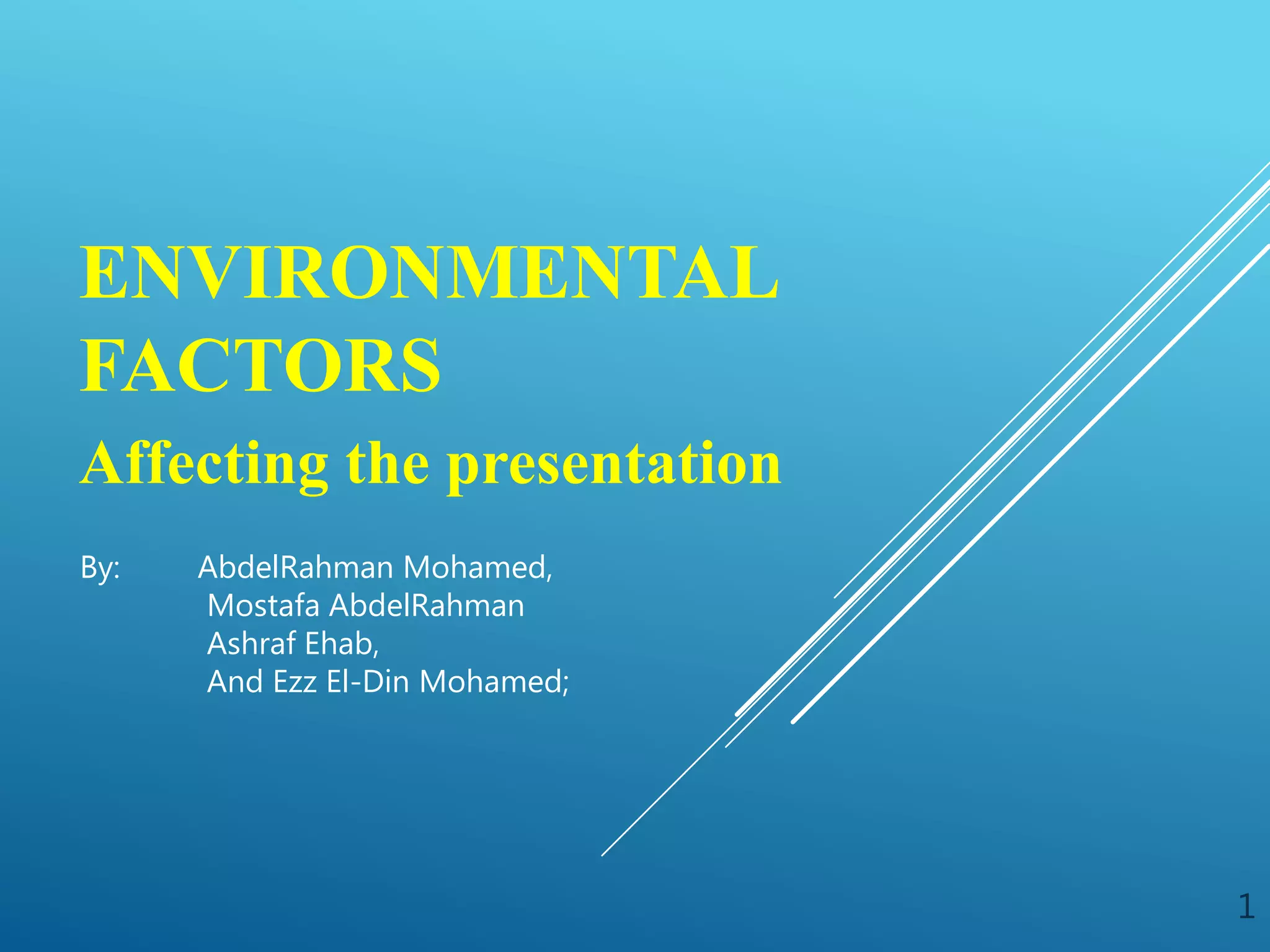 ENVIRONMENTAL FACTORS

Affecting the presentation

By: AbdelRahman Mohamed,
Mostafa AbdelRahman
Ashraf Ehab,
And Ezz El-Din Mohamed;

1